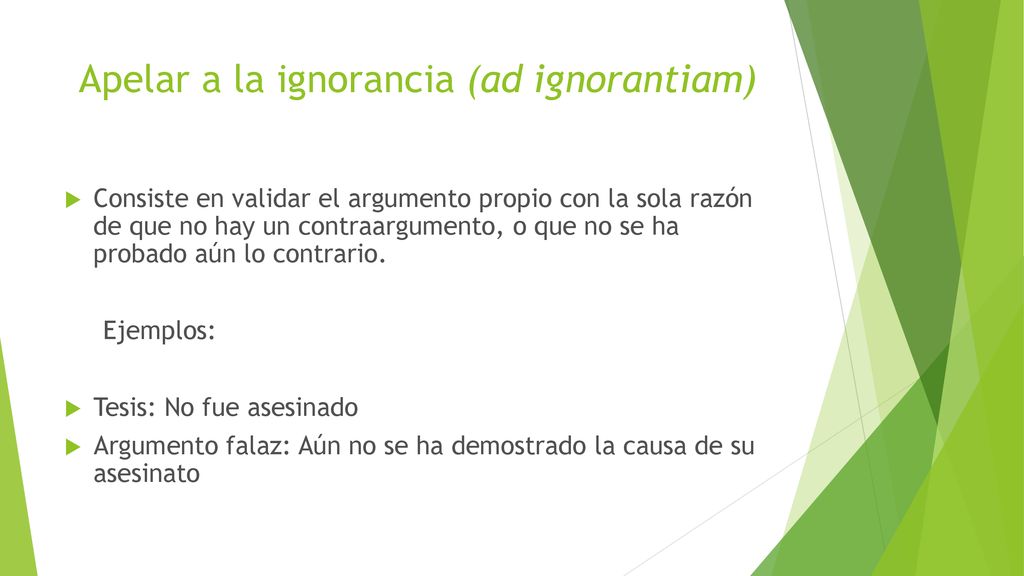 Apelar a la ignorancia (ad ignorantiam)

Consiste en validar el argumento propio con la sola razón de que no hay un contraargumento, o que no se ha probado aún lo contrario.

Ejemplos:

Tesis: No fue asesinado

Argumento falaz: Aún no se ha demostrado la causa de su asesinato